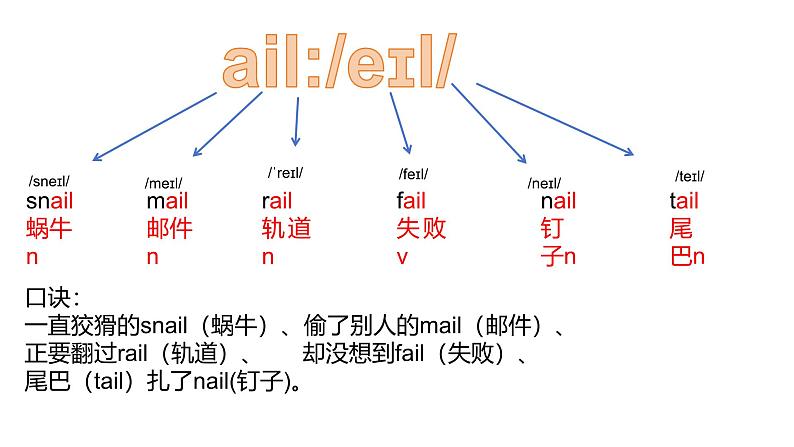 ail:/eɪl/

/sneɪl/
snail
蜗牛
n

/meɪl/
mail
邮件
n

/ˈreɪl/
rail
轨道
n

/feɪl/
fail
失败
v

/neɪl/
nail
钉子n

/teɪl/
tail
尾巴n

口诀：
一直狡猾的snail（蜗牛）、偷了别人的mail（邮件）、
正要翻过rail（轨道）、 却没想到fail（失败）、
尾巴（tail）扎了nail(钉子)。